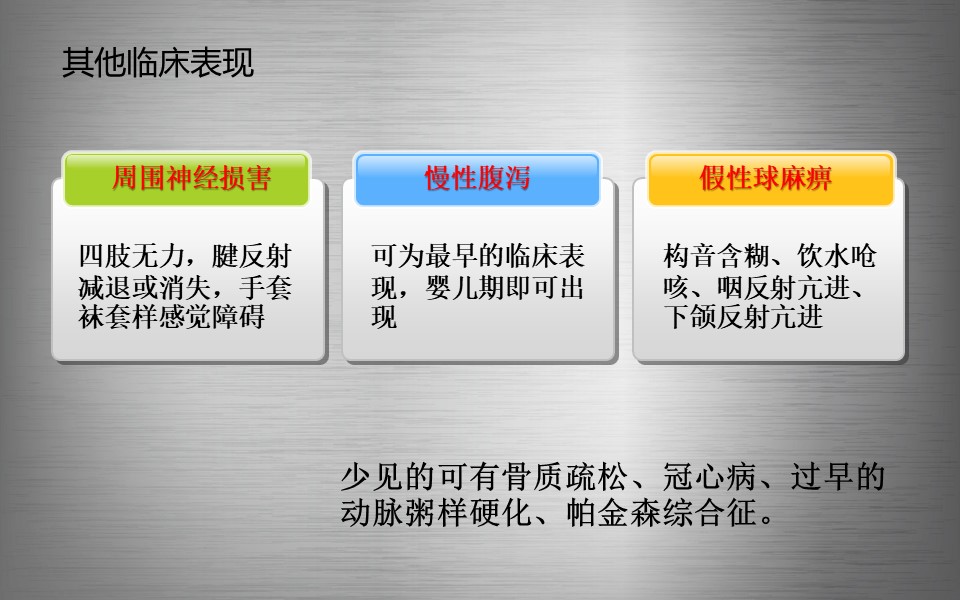 其他临床表现

周围神经损害

四肢无力，腱反射减退或消失，手套袜套样感觉障碍

慢性腹泻

可为最早的临床表现，婴儿期即可出现

假性球麻痹

构音含糊、饮水呛咳、咽反射亢进、下颌反射亢进

少见的可有骨质疏松、冠心病、过早的动脉粥样硬化、帕金森综合征。